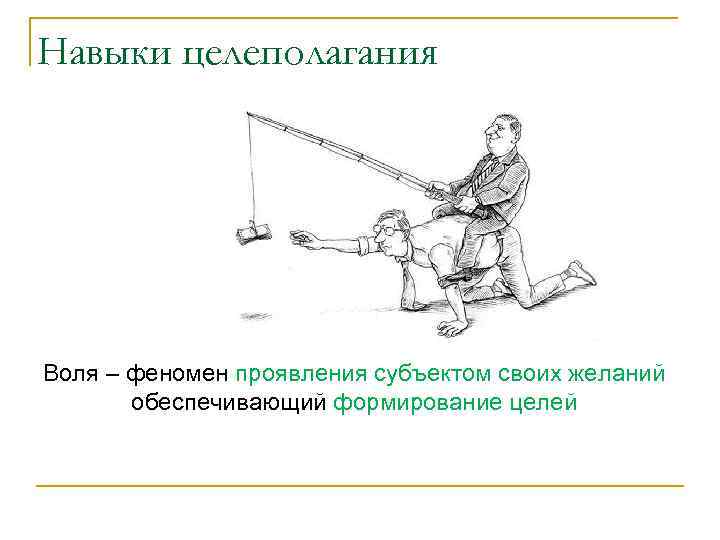 Навыки целеполагания

Воля – феномен проявления субъектом своих желаний обеспечивающий формирование целей